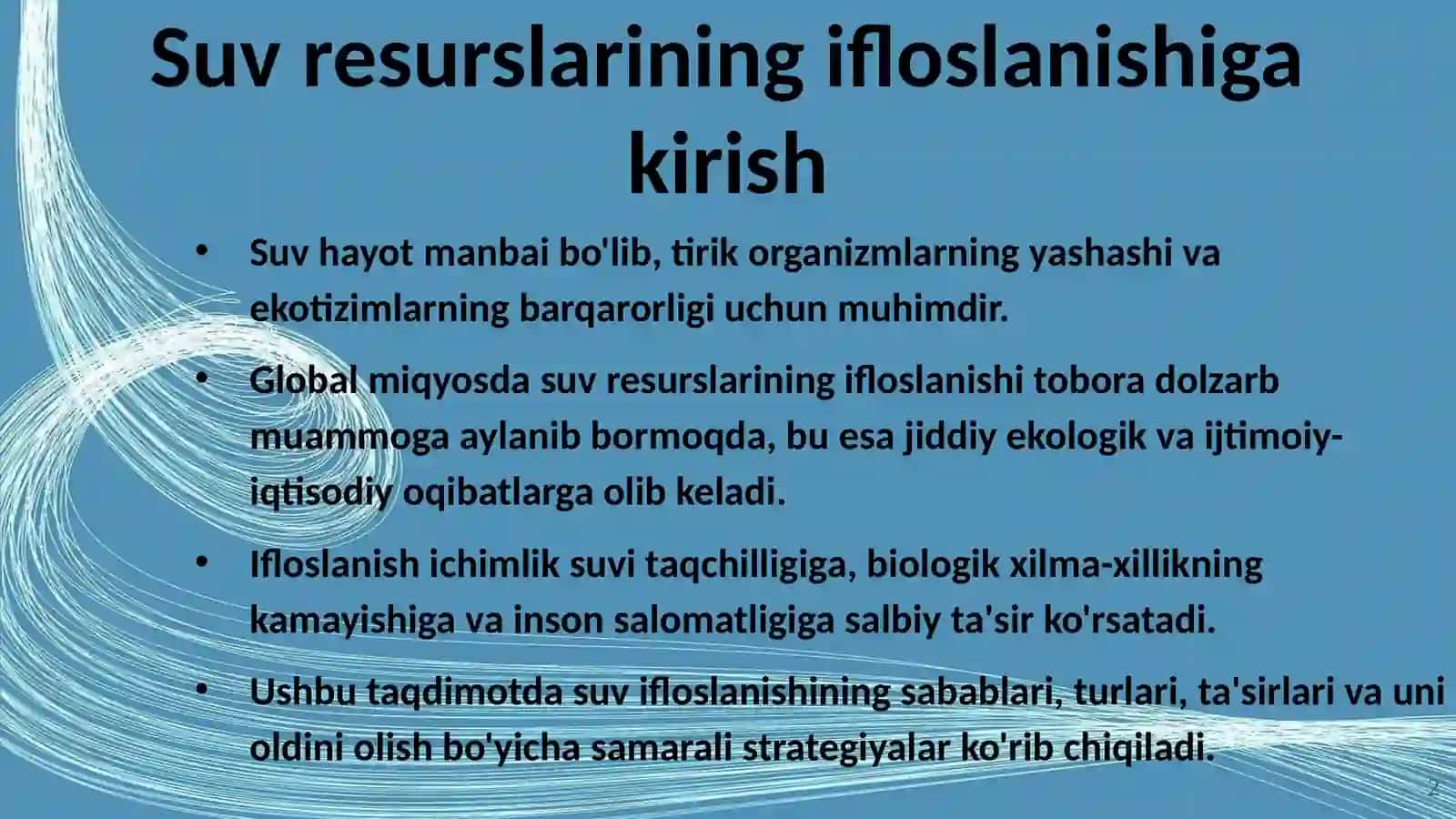 Suv resurslarining ifloslanishiga kirish

• Suv hayot manbai bo'lib, tirik organizmlarning yashashi va ekotizimlarning barqarorligi uchun muhimdir.

• Global miqyosda suv resurslarining ifloslanishi tobora dolzarb muammoga aylanib bormoqda, bu esa jiddiy ekologik va ijtimoiy-iqtisodiy oqibatlarga olib keladi.

• Ifloslanish ichimlik suvi taqchilligiga, biologik xilma-xillikning kamayishiga va inson salomatligiga salbiy ta'sir ko'rsatadi.

• Ushbu taqdimotda suv ifloslanishining sabablari, turlari, ta'sirlari va uni oldini olish bo'yicha samarali strategiyalar ko'rib chiqiladi.

2